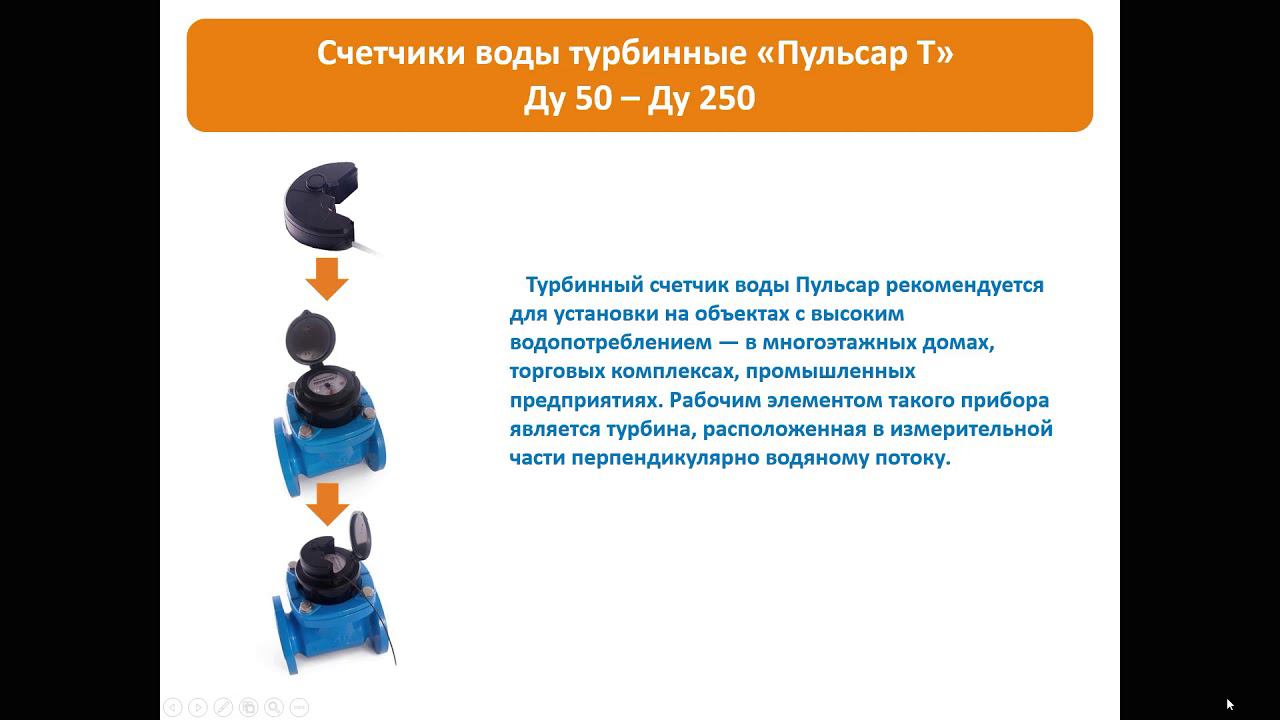 Счетчики воды турбинные «Пульсар Т»
Ду 50 – Ду 250

Турбинный счетчик воды Пульсар рекомендуется для установки на объектах с высоким водопотреблением — в многоэтажных домах, торговых комплексах, промышленных предприятиях. Рабочим элементом такого прибора является турбина, расположенная в измерительной части перпендикулярно водяному потоку.